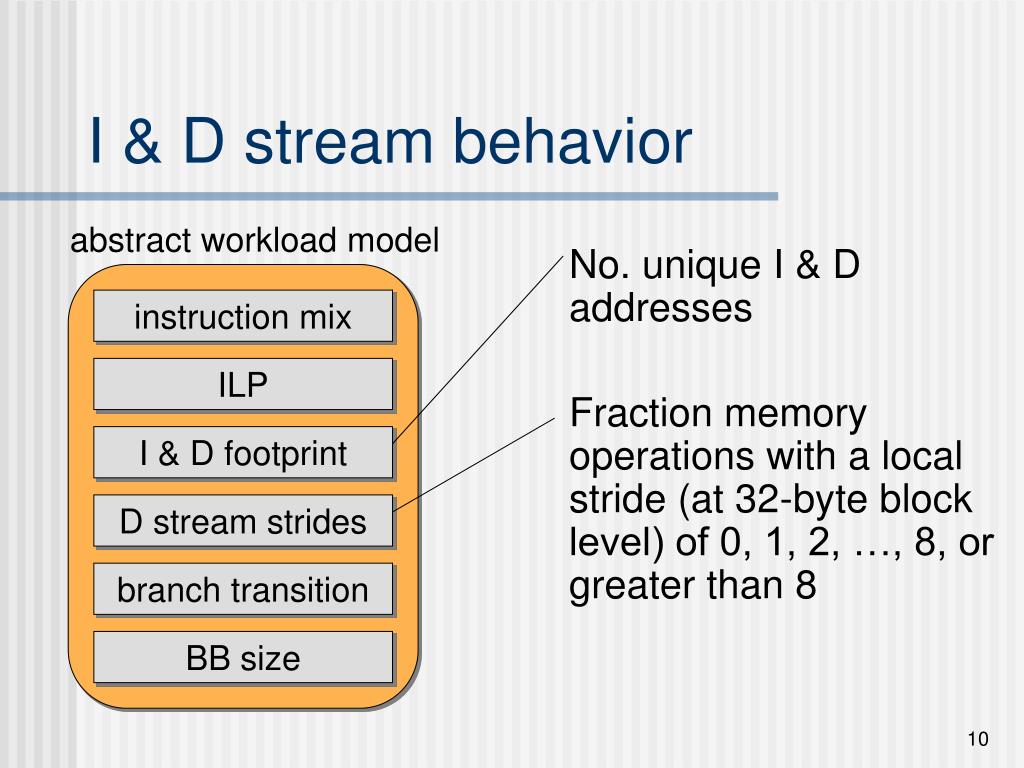 I & D stream behavior

abstract workload model

instruction mix

ILP

I & D footprint

D stream strides

branch transition

BB size

No. unique I & D addresses

Fraction memory operations with a local stride (at 32-byte block level) of 0, 1, 2, …, 8, or greater than 8

10